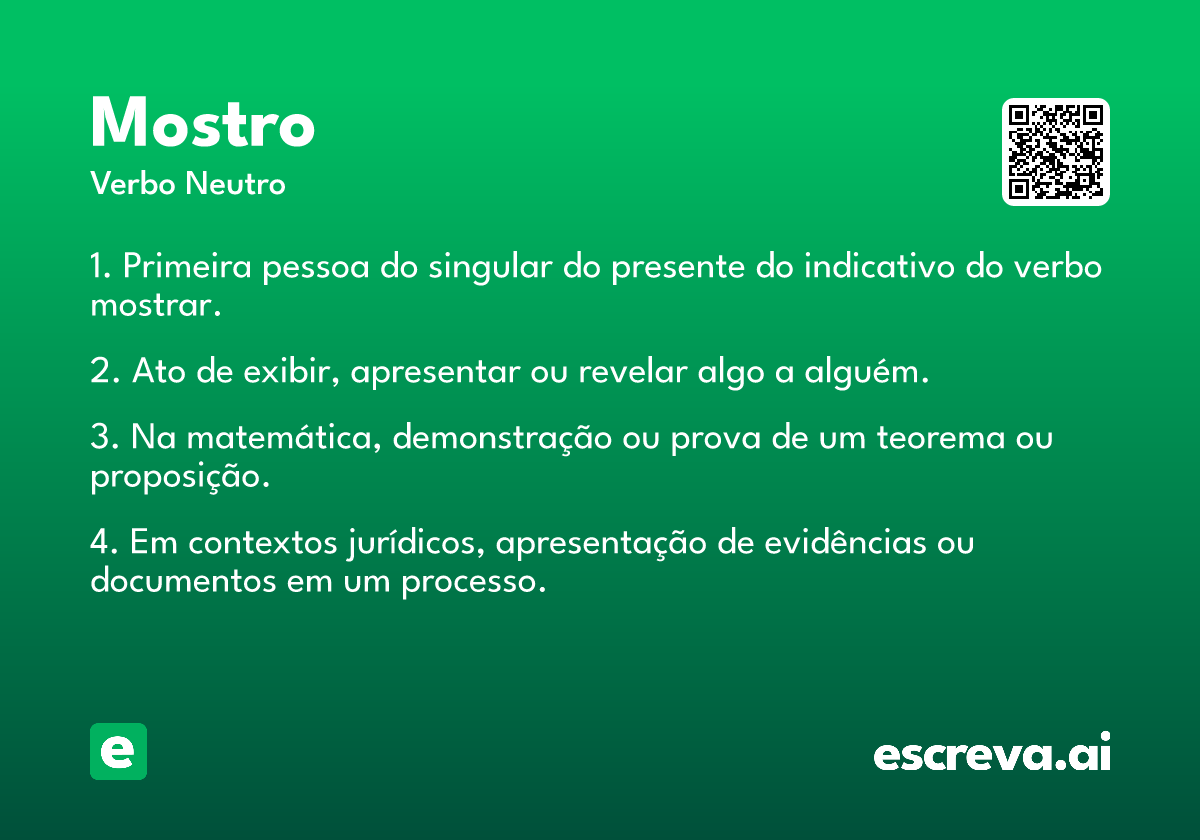 Mostro
Verbo Neutro

1. Primeira pessoa do singular do presente do indicativo do verbo mostrar.

2. Ato de exibir, apresentar ou revelar algo a alguém.

3. Na matemática, demonstração ou prova de um teorema ou proposição.

4. Em contextos jurídicos, apresentação de evidências ou documentos em um processo.

e

escreva.ai